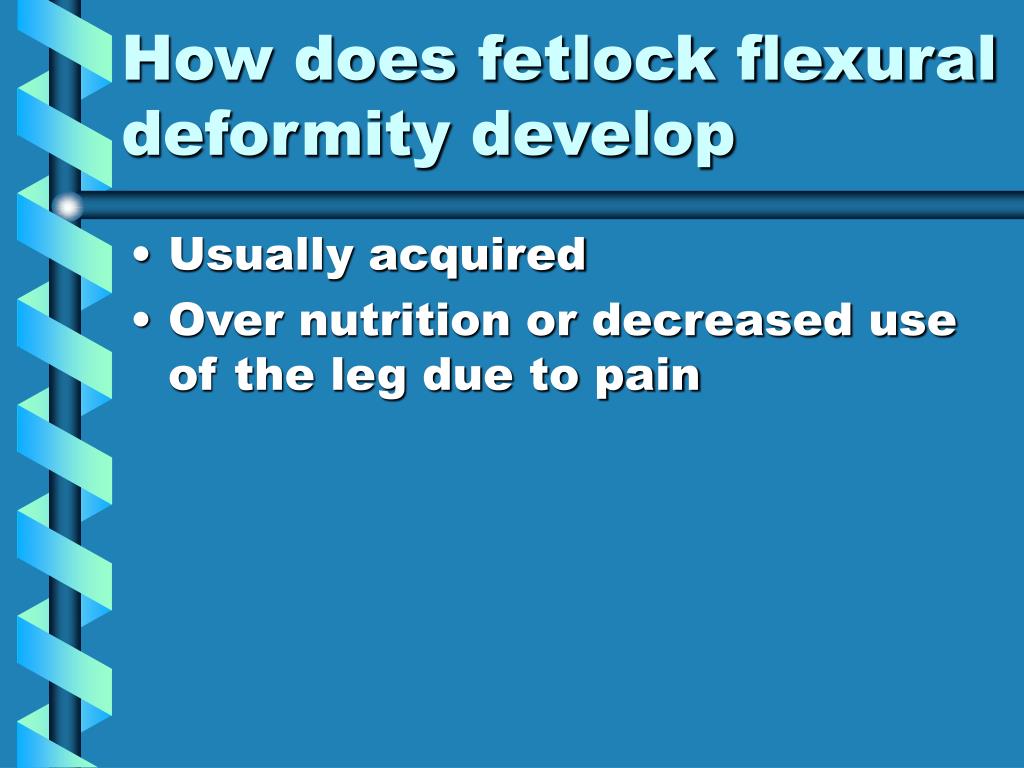 How does fetlock flexural deformity develop

• Usually acquired
• Over nutrition or decreased use of the leg due to pain